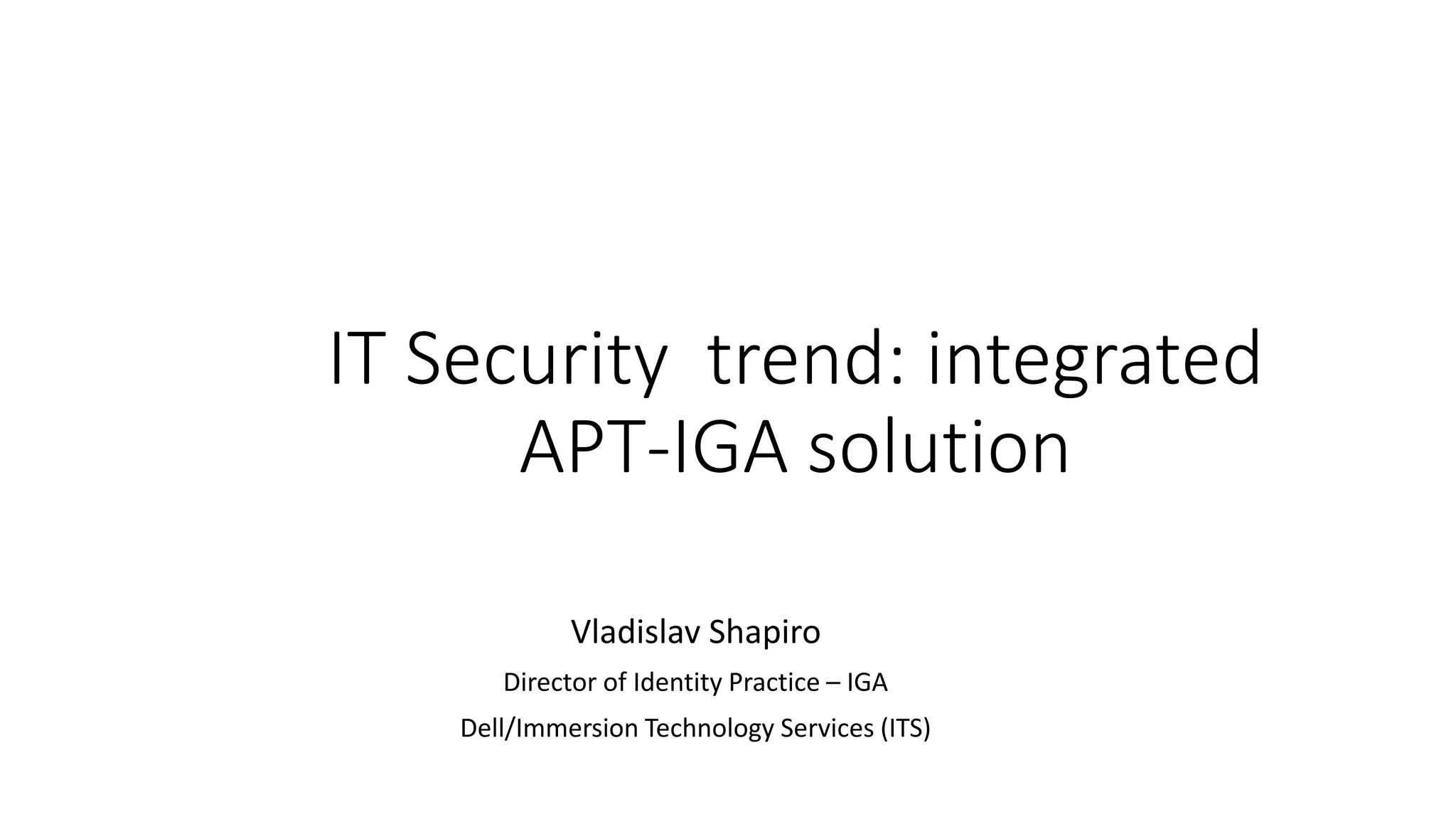 IT Security  trend: integrated APT-IGA solution

Vladislav Shapiro

Director of Identity Practice – IGA

Dell/Immersion Technology Services (ITS)